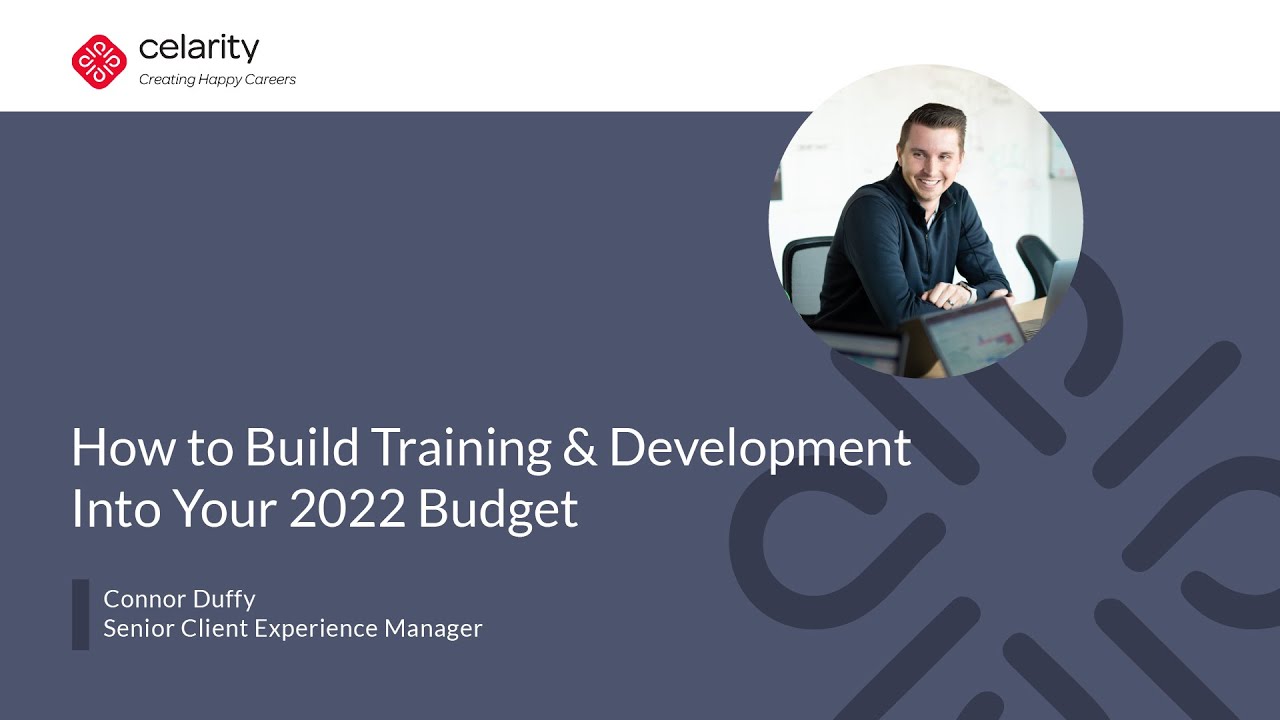 celarity
Creating Happy Careers

How to Build Training & Development Into Your 2022 Budget

Connor Duffy
Senior Client Experience Manager